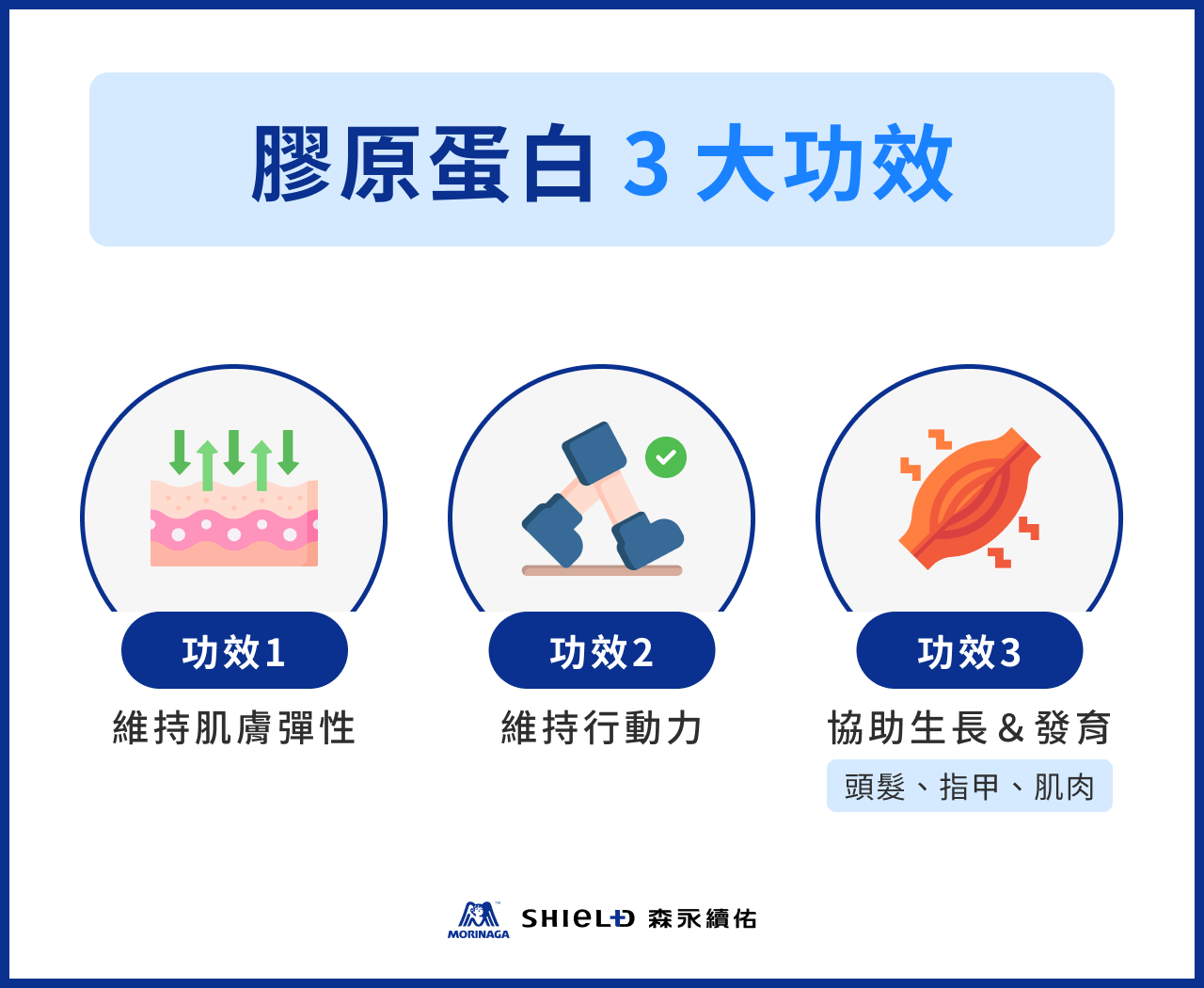 膠原蛋白 3 大功效

功效1
維持肌膚彈性

功效2
維持行動力

功效3
協助生長＆發育
頭髮、指甲、肌肉

MORINAGA SHIELD 森永續佑